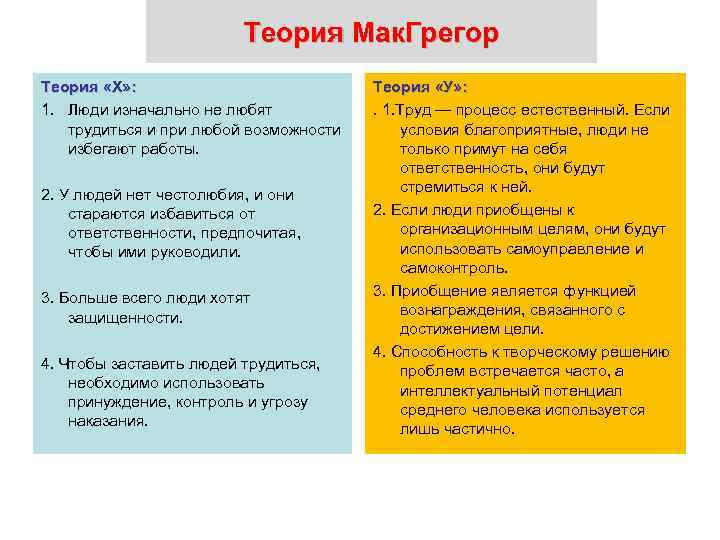 Теория МакГрегор

Теория «Х»:

1. Люди изначально не любят трудиться и при любой возможности избегают работы.

2. У людей нет честолюбия, и они стараются избавиться от ответственности, предпочитая, чтобы ими руководили.

3. Больше всего люди хотят защищенности.

4. Чтобы заставить людей трудиться, необходимо использовать принуждение, контроль и угрозу наказания.

Теория «У»:

. 1.Труд — процесс естественный. Если условия благоприятные, люди не только примут на себя ответственность, они будут стремиться к ней.

2. Если люди приобщены к организационным целям, они будут использовать самоуправление и самоконтроль.

3. Приобщение является функцией вознаграждения, связанного с достижением цели.

4. Способность к творческому решению проблем встречается часто, а интеллектуальный потенциал среднего человека используется лишь частично.